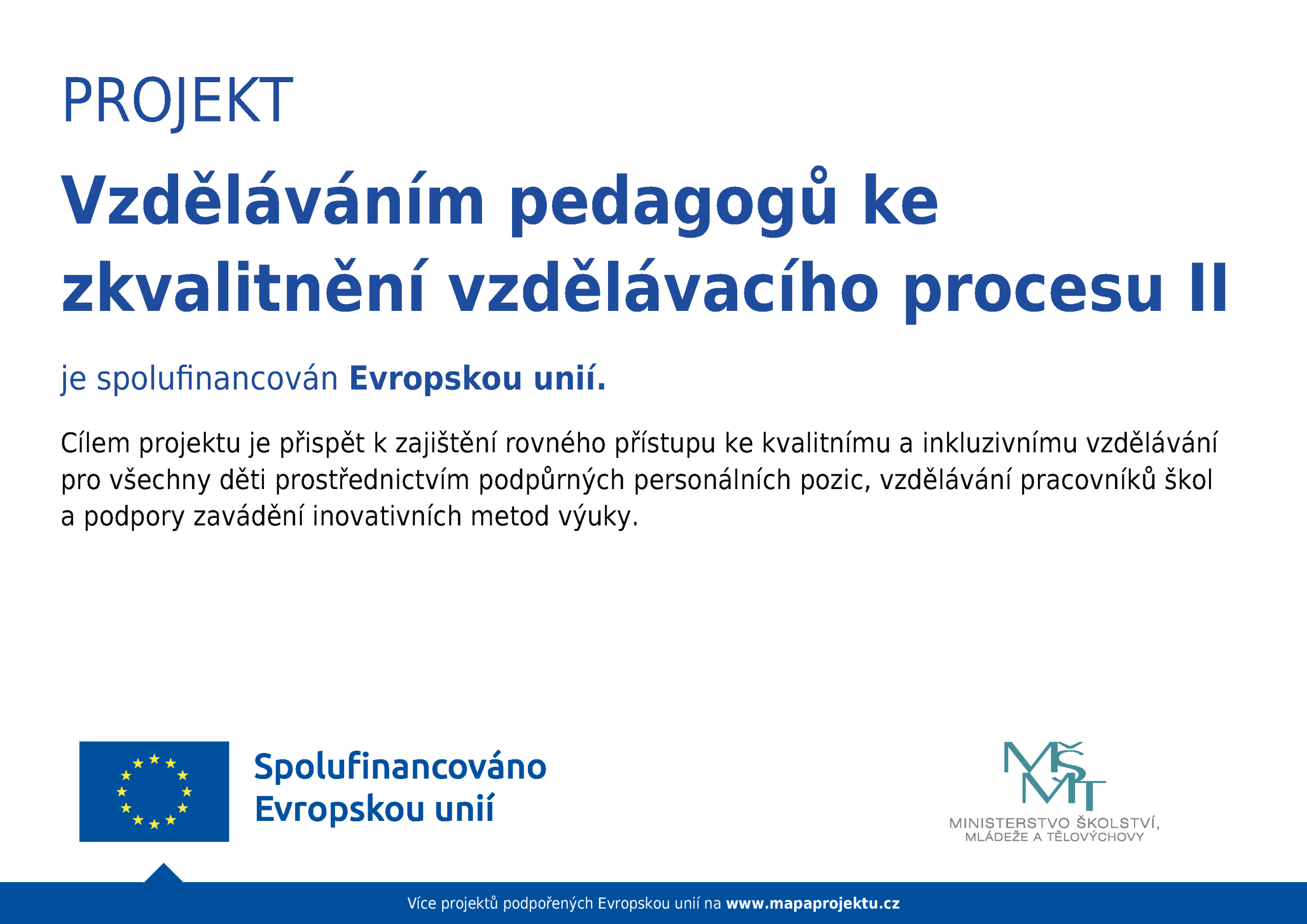 PROJEKT

Vzděláváním pedagogů ke zkvalitnění vzdělávacího procesu II

je spolufinancován Evropskou unií.

Cílem projektu je přispět k zajištění rovného přístupu ke kvalitnímu a inkluzivnímu vzdělávání pro všechny děti prostřednictvím podpůrných personálních pozic, vzdělávání pracovníků škol a podpory zavádění inovativních metod výuky.

Spolufinancováno Evropskou unií

MŠMT
MINISTERSTVO ŠKOLSTVÍ, MLÁDEŽE A TĚLOVÝCHOVY

Více projektů podpořených Evropskou unií na www.mapaprojektu.cz